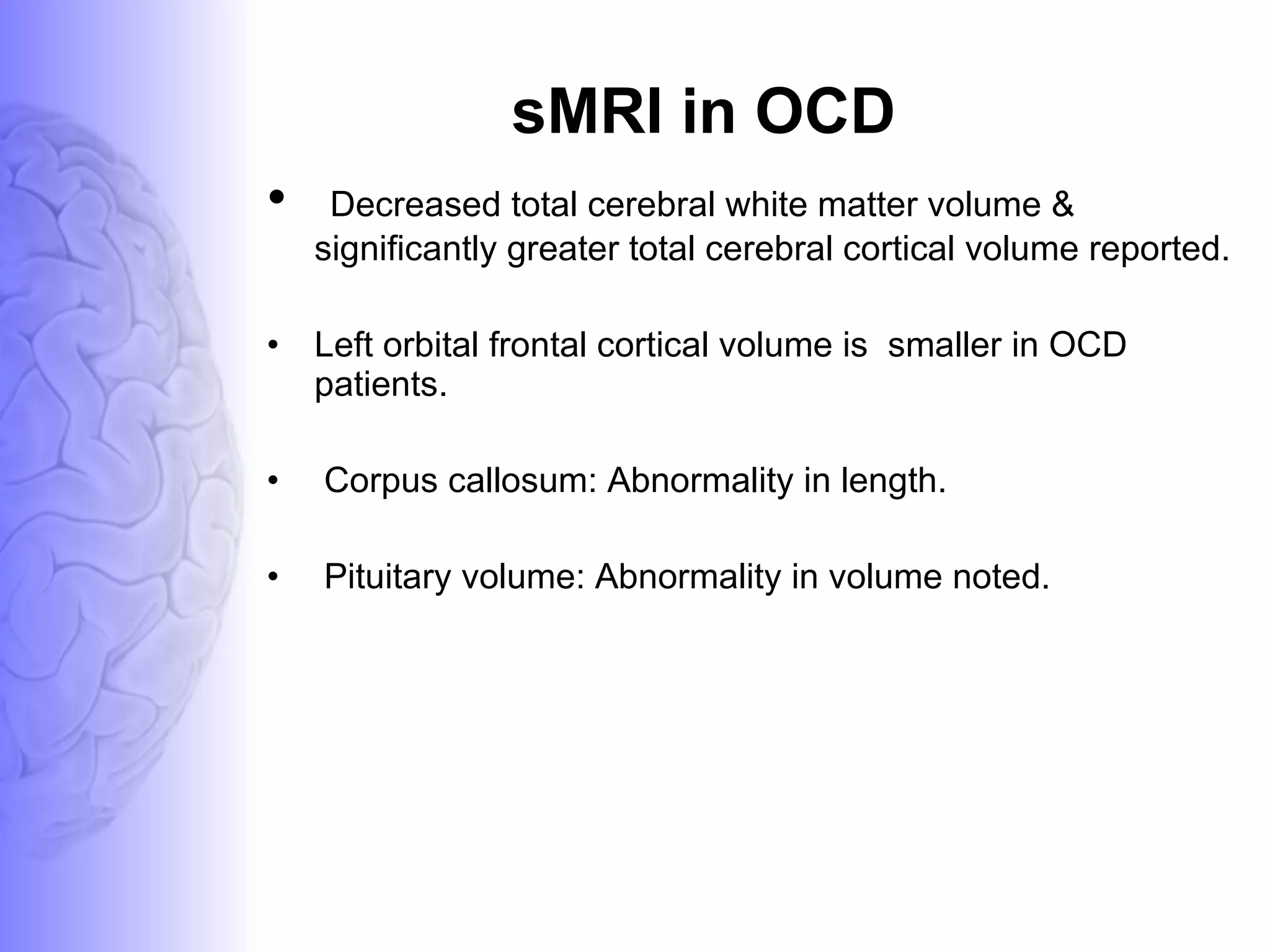 sMRI in OCD

• Decreased total cerebral white matter volume & significantly greater total cerebral cortical volume reported.

• Left orbital frontal cortical volume is smaller in OCD patients.

• Corpus callosum: Abnormality in length.

• Pituitary volume: Abnormality in volume noted.